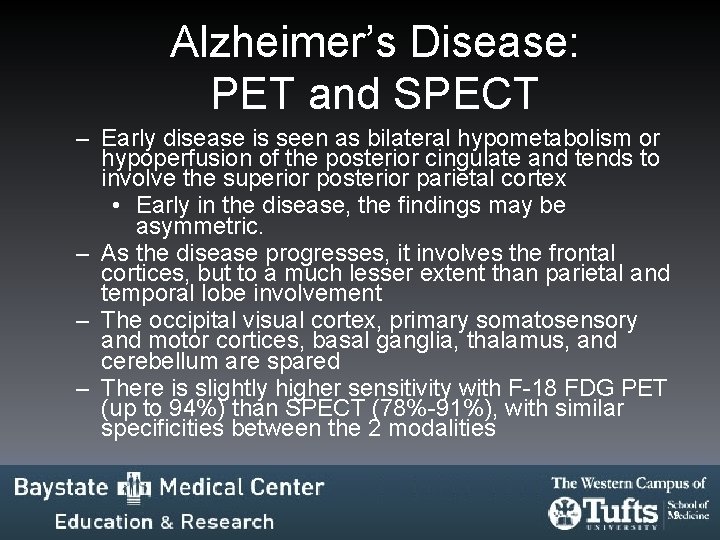 Alzheimer's Disease:
PET and SPECT

– Early disease is seen as bilateral hypometabolism or hypoperfusion of the posterior cingulate and tends to involve the superior posterior parietal cortex
• Early in the disease, the findings may be asymmetric.
– As the disease progresses, it involves the frontal cortices, but to a much lesser extent than parietal and temporal lobe involvement
– The occipital visual cortex, primary somatosensory and motor cortices, basal ganglia, thalamus, and cerebellum are spared
– There is slightly higher sensitivity with F-18 FDG PET (up to 94%) than SPECT (78%-91%), with similar specificities between the 2 modalities

Baystate Medical Center
Education & Research

The Western Campus of
Tufts UNIVERSITY School of Medicine